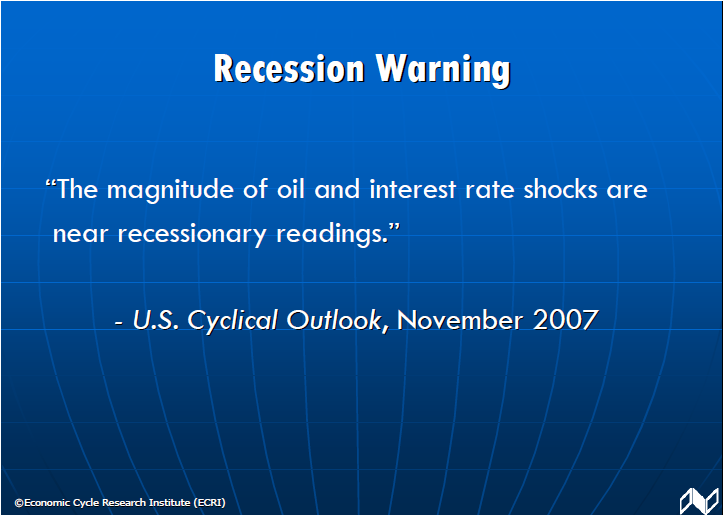 Recession Warning

“The magnitude of oil and interest rate shocks are near recessionary readings.”

- U.S. Cyclical Outlook, November 2007

©Economic Cycle Research Institute (ECRI)